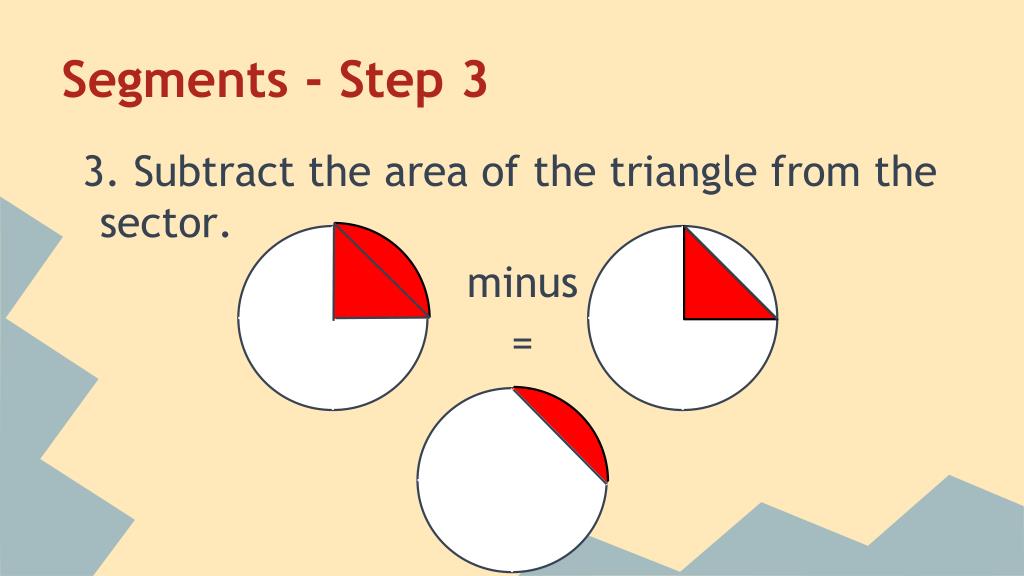 Segments - Step 3

3. Subtract the area of the triangle from the sector.

minus

=